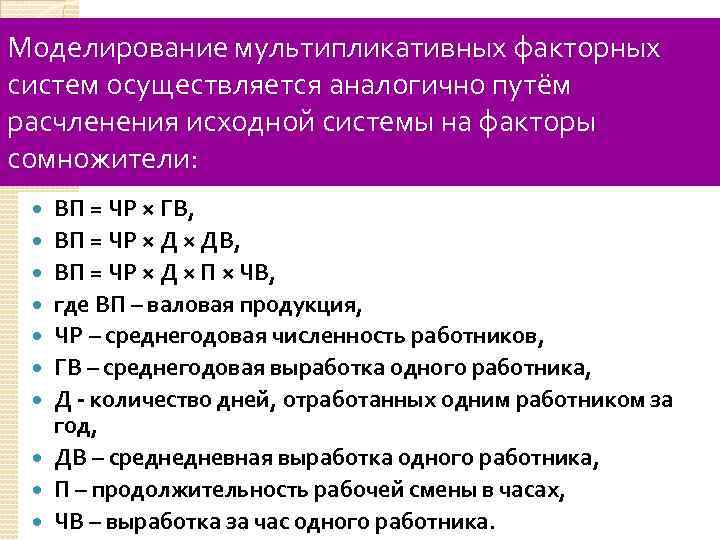 Моделирование мультипликативных факторных систем осуществляется аналогично путём расчленения исходной системы на факторы сомножители:

- ВП = ЧР × ГВ,
- ВП = ЧР × Д × ДВ,
- ВП = ЧР × Д × П × ЧВ,
- где ВП – валовая продукция,
- ЧР – среднегодовая численность работников,
- ГВ – среднегодовая выработка одного работника,
- Д - количество дней, отработанных одним работником за год,
- ДВ – среднедневная выработка одного работника,
- П – продолжительность рабочей смены в часах,
- ЧВ – выработка за час одного работника.